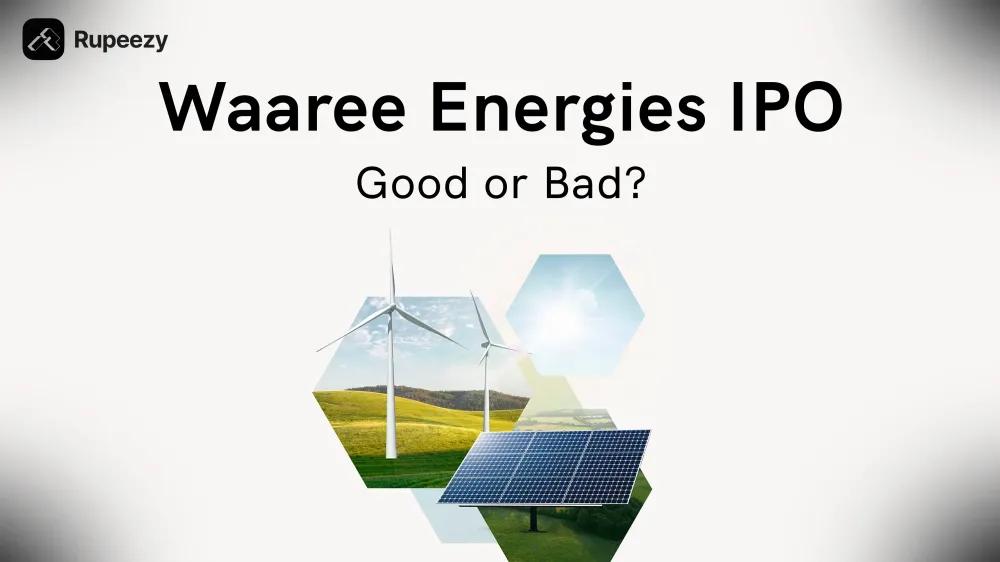 Rupeezy

Waaree Energies IPO

Good or Bad?